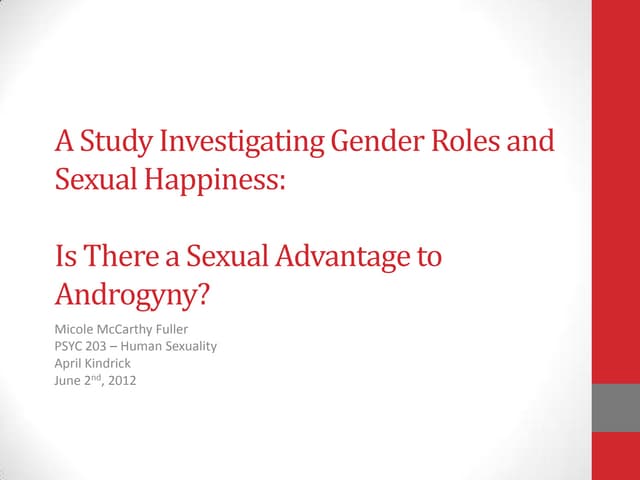 A Study Investigating Gender Roles and Sexual Happiness:

Is There a Sexual Advantage to Androgyny?

Micole McCarthy Fuller
PSYC 203 – Human Sexuality
April Kindrick
June 2$^{nd}$, 2012